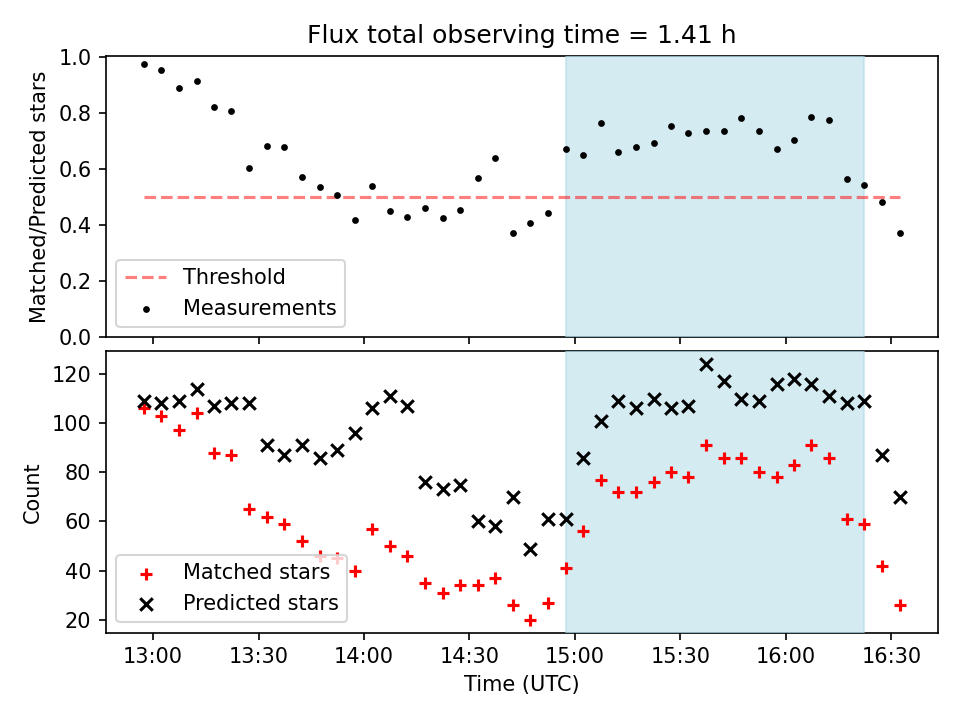 Flux total observing time = 1.41 h

Matched/Predicted stars

1.0
0.8
0.6
0.4
0.2
0.0

Threshold
Measurements

Count

120
100
80
60
40
20

Matched stars
Predicted stars

13:00
13:30
14:00
14:30
15:00
15:30
16:00
16:30

Time (UTC)